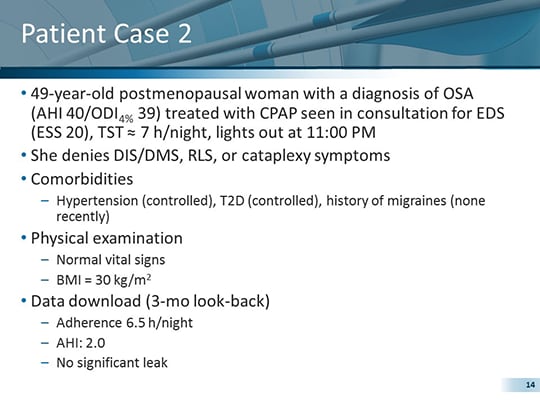 Patient Case 2

• 49-year-old postmenopausal woman with a diagnosis of OSA (AHI 40/ODI$_{4\%}$ 39) treated with CPAP seen in consultation for EDS (ESS 20), TST ≈ 7 h/night, lights out at 11:00 PM

• She denies DIS/DMS, RLS, or cataplexy symptoms

• Comorbidities
– Hypertension (controlled), T2D (controlled), history of migraines (none recently)

• Physical examination
– Normal vital signs
– BMI = 30 kg/m$^2$

• Data download (3-mo look-back)
– Adherence 6.5 h/night
– AHI: 2.0
– No significant leak

14